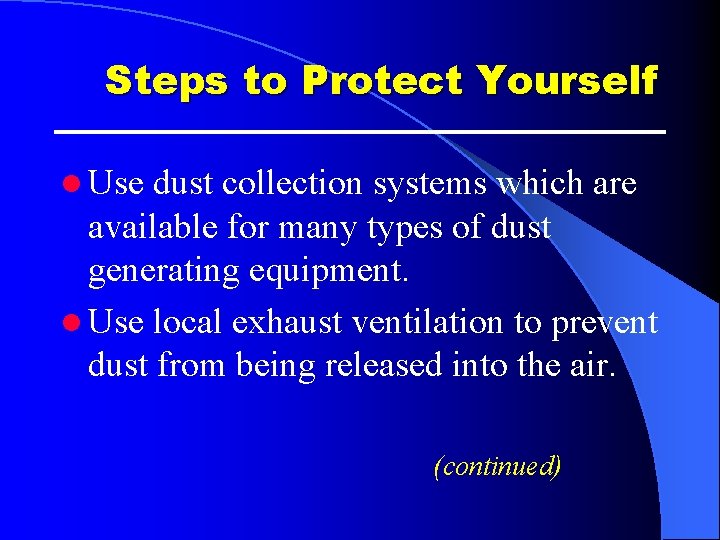 Steps to Protect Yourself

• Use dust collection systems which are available for many types of dust generating equipment.
• Use local exhaust ventilation to prevent dust from being released into the air.

(continued)